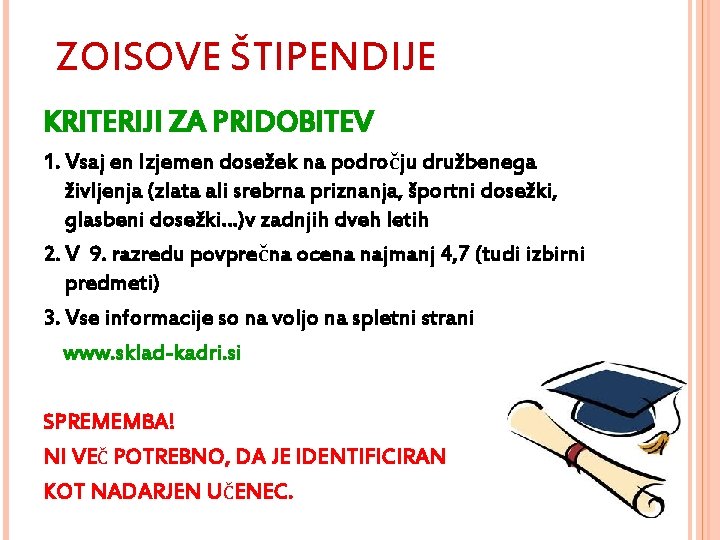 ZOISOVE ŠTIPENDIJE

KRITERIJI ZA PRIDOBITEV

1. Vsaj en Izjemen dosežek na področju družbenega življenja (zlata ali srebrna priznanja, športni dosežki, glasbeni dosežki…)v zadnjih dveh letih

2. V 9. razredu povprečna ocena najmanj 4,7 (tudi izbirni predmeti)

3. Vse informacije so na voljo na spletni strani

www.sklad-kadri.si

SPREMEMBA!

NI VEČ POTREBNO, DA JE IDENTIFICIRAN

KOT NADARJEN UČENEC.